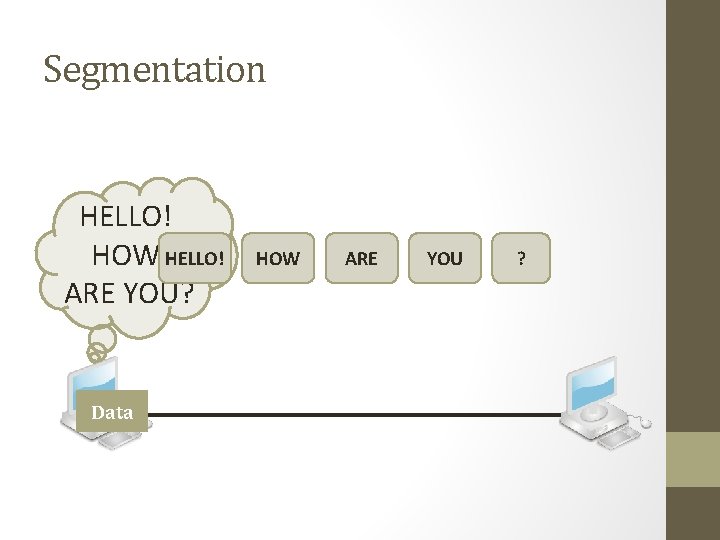 Segmentation

HELLO!
HOW
ARE YOU?

HELLO!

HOW

ARE

YOU

?

Data